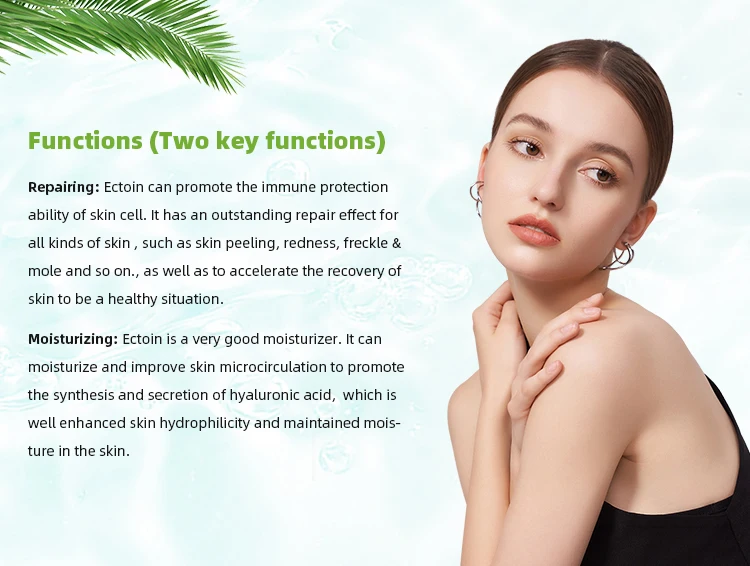 Functions (Two key functions)

Repairing: Ectoin can promote the immune protection ability of skin cell. It has an outstanding repair effect for all kinds of skin , such as skin peeling, redness, freckle & mole and so on., as well as to accelerate the recovery of skin to be a healthy situation.

Moisturizing: Ectoin is a very good moisturizer. It can moisturize and improve skin microcirculation to promote the synthesis and secretion of hyaluronic acid, which is well enhanced skin hydrophilicity and maintained moisture in the skin.